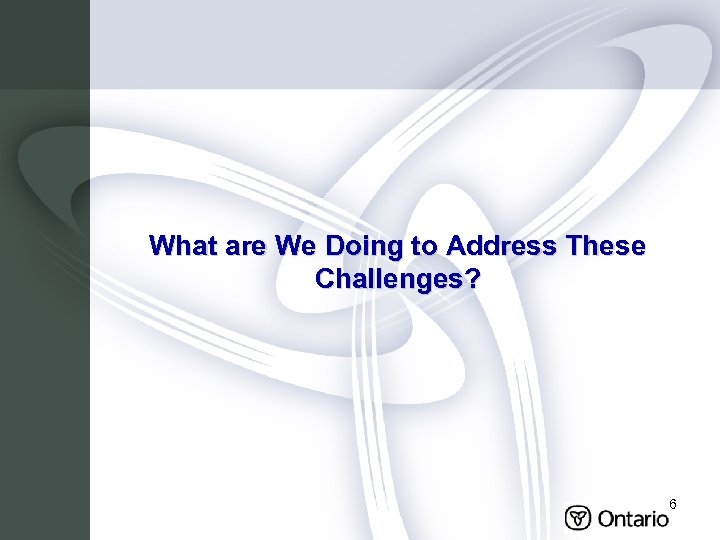 What are We Doing to Address These Challenges?

6

Ontario